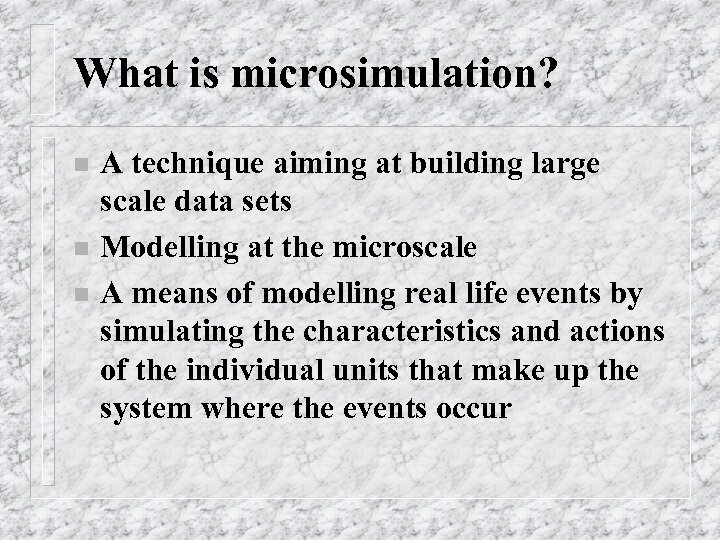 What is microsimulation?

- A technique aiming at building large scale data sets
- Modelling at the microscale
- A means of modelling real life events by simulating the characteristics and actions of the individual units that make up the system where the events occur